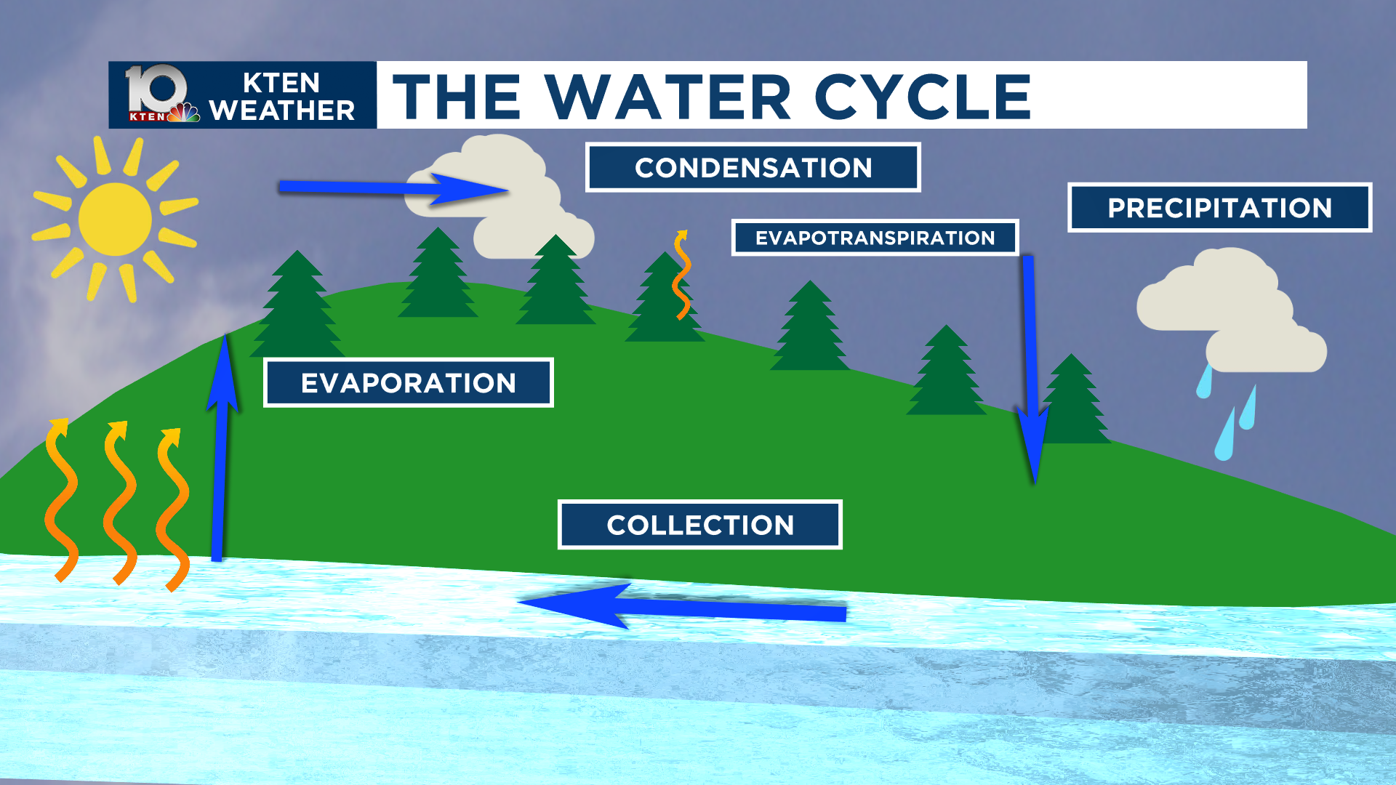 10 KTEN

KTEN WEATHER

THE WATER CYCLE

CONDENSATION

PRECIPITATION

EVAPOTRANSPIRATION

EVAPORATION

COLLECTION